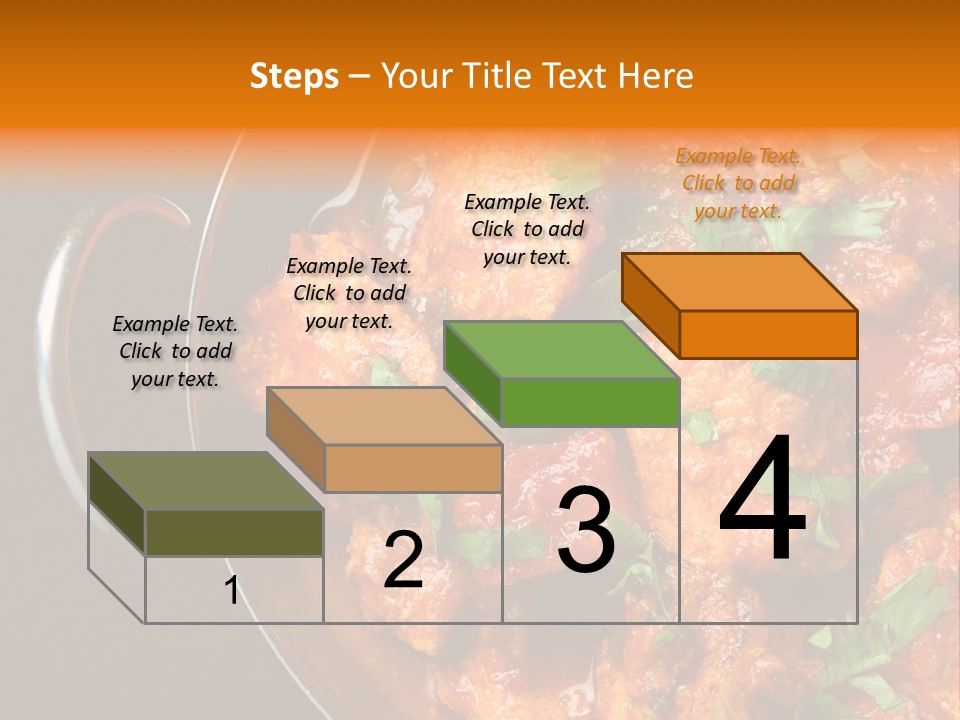 Steps – Your Title Text Here

Example Text. Click to add your text.

Example Text. Click to add your text.

Example Text. Click to add your text.

Example Text. Click to add your text.

1

2

3

4